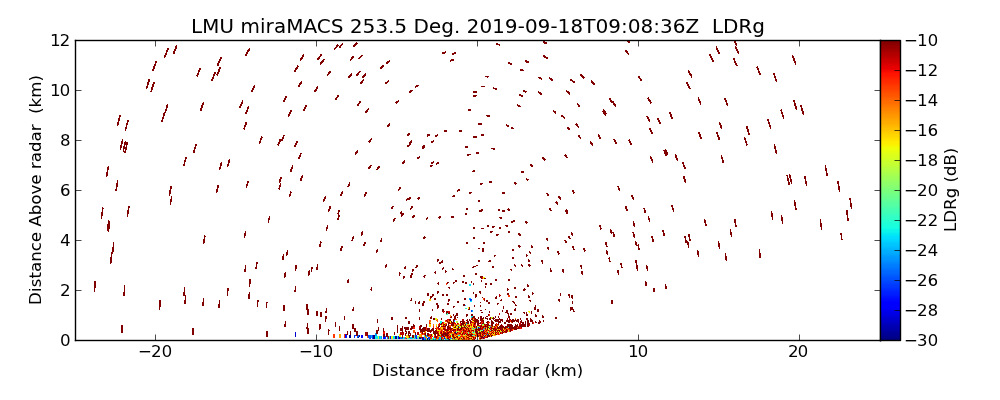 LMU miraMACS 253.5 Deg. 2019-09-18T09:08:36Z LDRg

Distance Above radar (km)

12
10
8
6
4
2
0

−20
−10
0
10
20

Distance from radar (km)

−10
−12
−14
−16
−18
−20
−22
−24
−26
−28
−30

LDRg (dB)